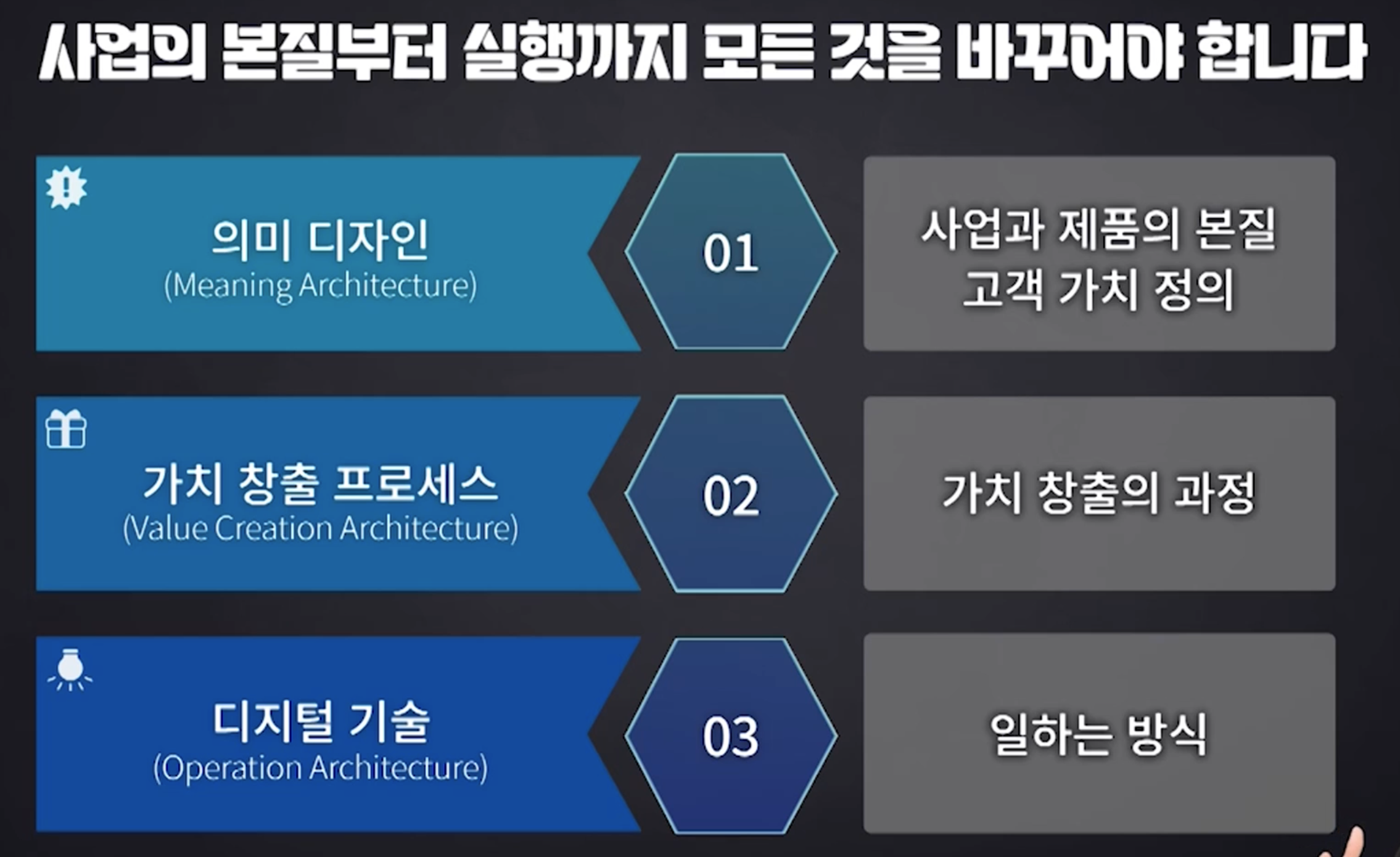 사업의 본질부터 실행까지 모든 것을 바꾸어야 합니다

의미 디자인
(Meaning Architecture)

01

사업과 제품의 본질
고객 가치 정의

가치 창출 프로세스
(Value Creation Architecture)

02

가치 창출의 과정

디지털 기술
(Operation Architecture)

03

일하는 방식